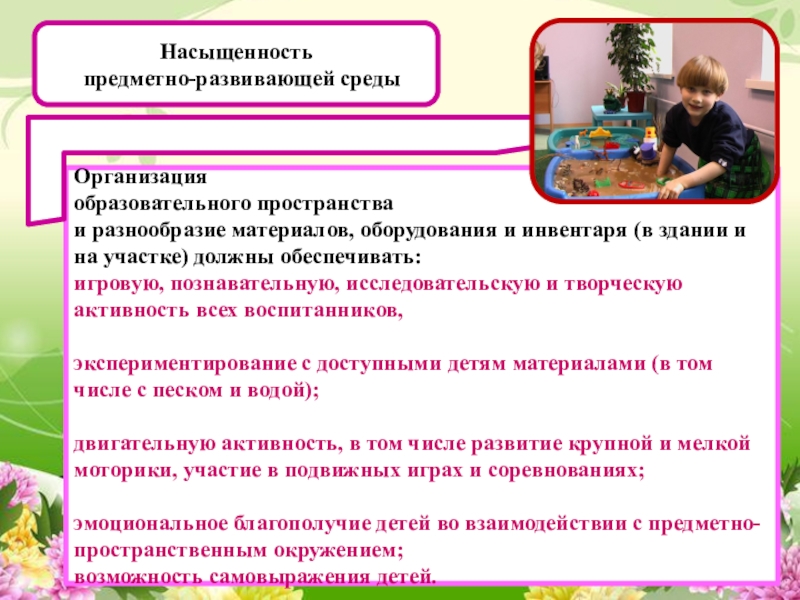 Насыщенность
предметно-развивающей среды

Организация
образовательного пространства
и разнообразие материалов, оборудования и инвентаря (в здании и на участке) должны обеспечивать:
игровую, познавательную, исследовательскую и творческую активность всех воспитанников,

экспериментирование с доступными детям материалами (в том числе с песком и водой);

двигательную активность, в том числе развитие крупной и мелкой моторики, участие в подвижных играх и соревнованиях;

эмоциональное благополучие детей во взаимодействии с предметно-пространственным окружением;
возможность самовыражения детей.